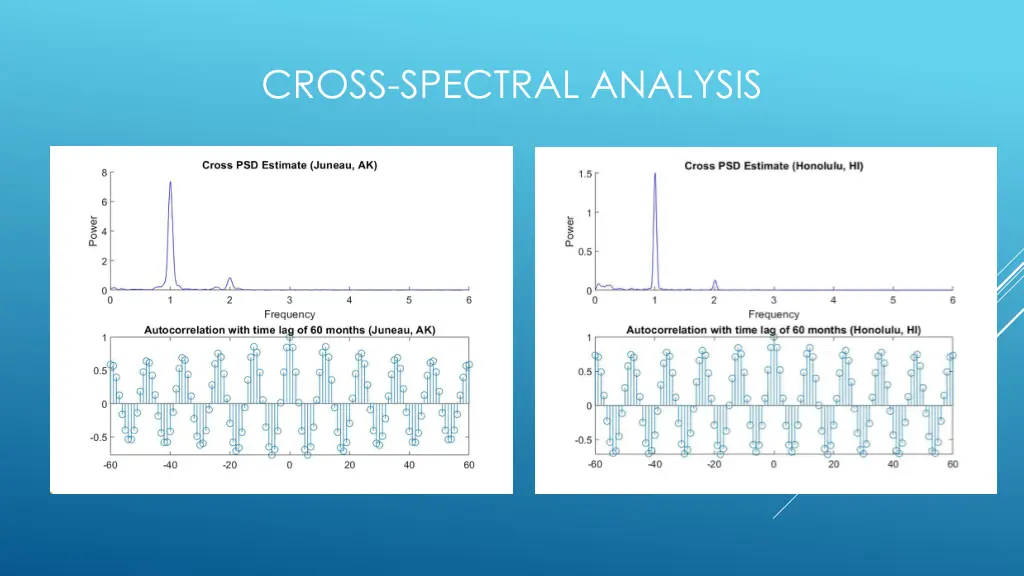 CROSS-SPECTRAL ANALYSIS

Cross PSD Estimate (Juneau, AK)

8
6
4
2
0
Power
0 1 2 3 4 5 6
Frequency

Autocorrelation with time lag of 60 months (Juneau, AK)

1
0.5
0
-0.5
-60 -40 -20 0 20 40 60

Cross PSD Estimate (Honolulu, HI)

1.5
1
0.5
0
Power
0 1 2 3 4 5 6
Frequency

Autocorrelation with time lag of 60 months (Honolulu, HI)

1
0.5
0
-0.5
-60 -40 -20 0 20 40 60